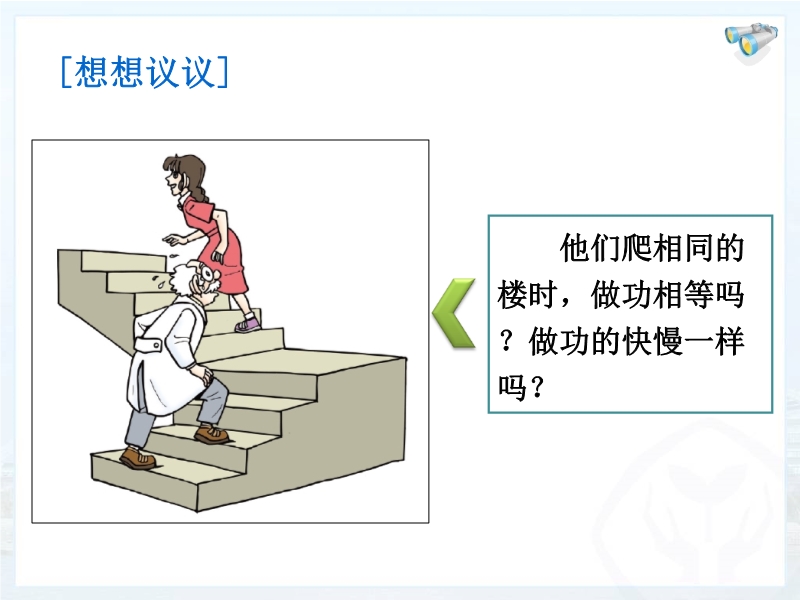 [想想议议]

他们爬相同的楼时，做功相等吗？做功的快慢一样吗？